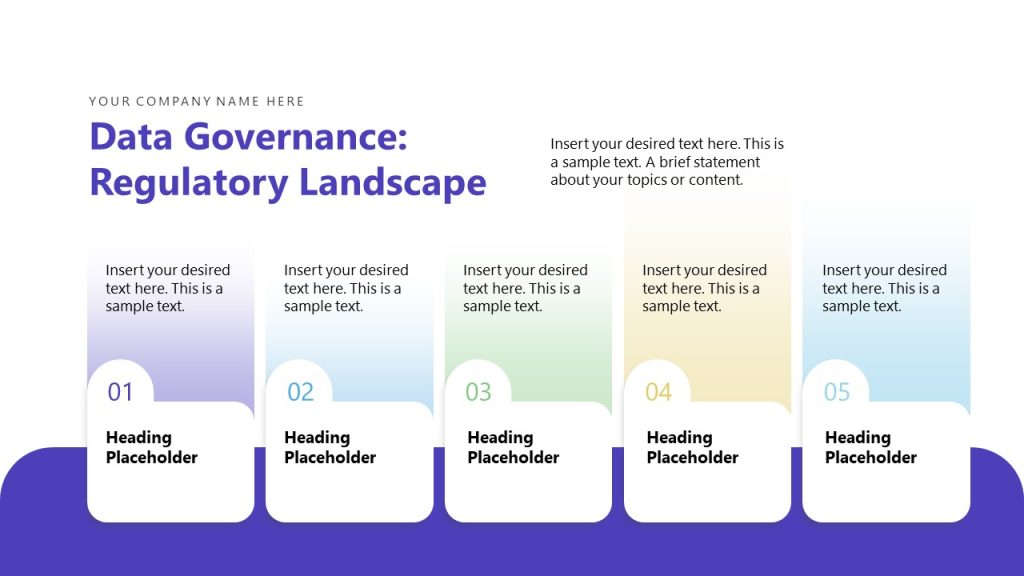 YOUR COMPANY NAME HERE

Data Governance: Regulatory Landscape

Insert your desired text here. This is a sample text. A brief statement about your topics or content.

Insert your desired text here. This is a sample text.

01

Heading Placeholder

Insert your desired text here. This is a sample text.

02

Heading Placeholder

Insert your desired text here. This is a sample text.

03

Heading Placeholder

Insert your desired text here. This is a sample text.

04

Heading Placeholder

Insert your desired text here. This is a sample text.

05

Heading Placeholder